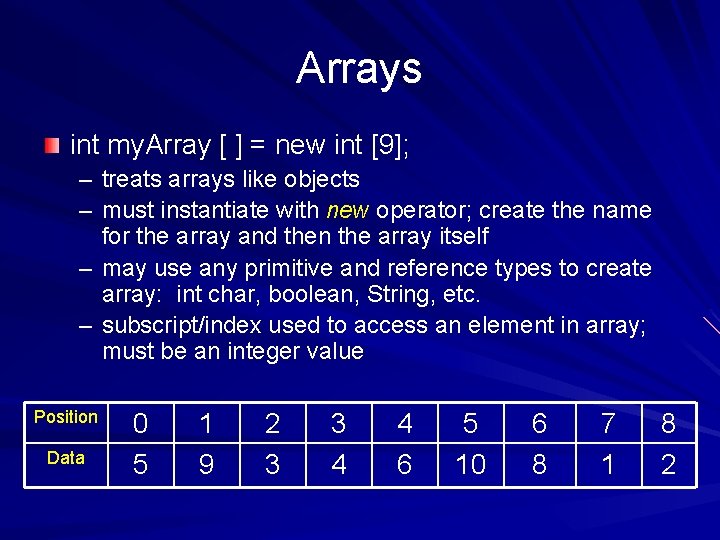 Arrays

int myArray [ ] = new int [9];

– treats arrays like objects
– must instantiate with new operator; create the name for the array and then the array itself
– may use any primitive and reference types to create array:  int char, boolean, String, etc.
– subscript/index used to access an element in array; must be an integer value

| Position | 0 | 1 | 2 | 3 | 4 | 5 | 6 | 7 | 8 |
|---|---|---|---|---|---|---|---|---|---|
| Data | 5 | 9 | 3 | 4 | 6 | 10 | 8 | 1 | 2 |